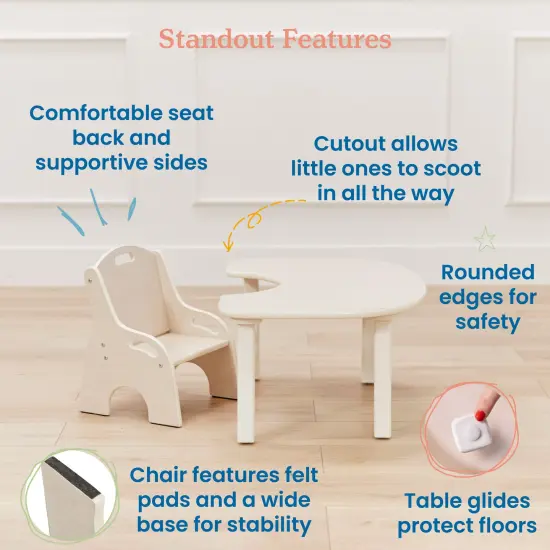 Standout Features

Comfortable seat back and supportive sides

Cutout allows little ones to scoot in all the way

Rounded edges for safety

Chair features felt pads and a wide base for stability

Table glides protect floors